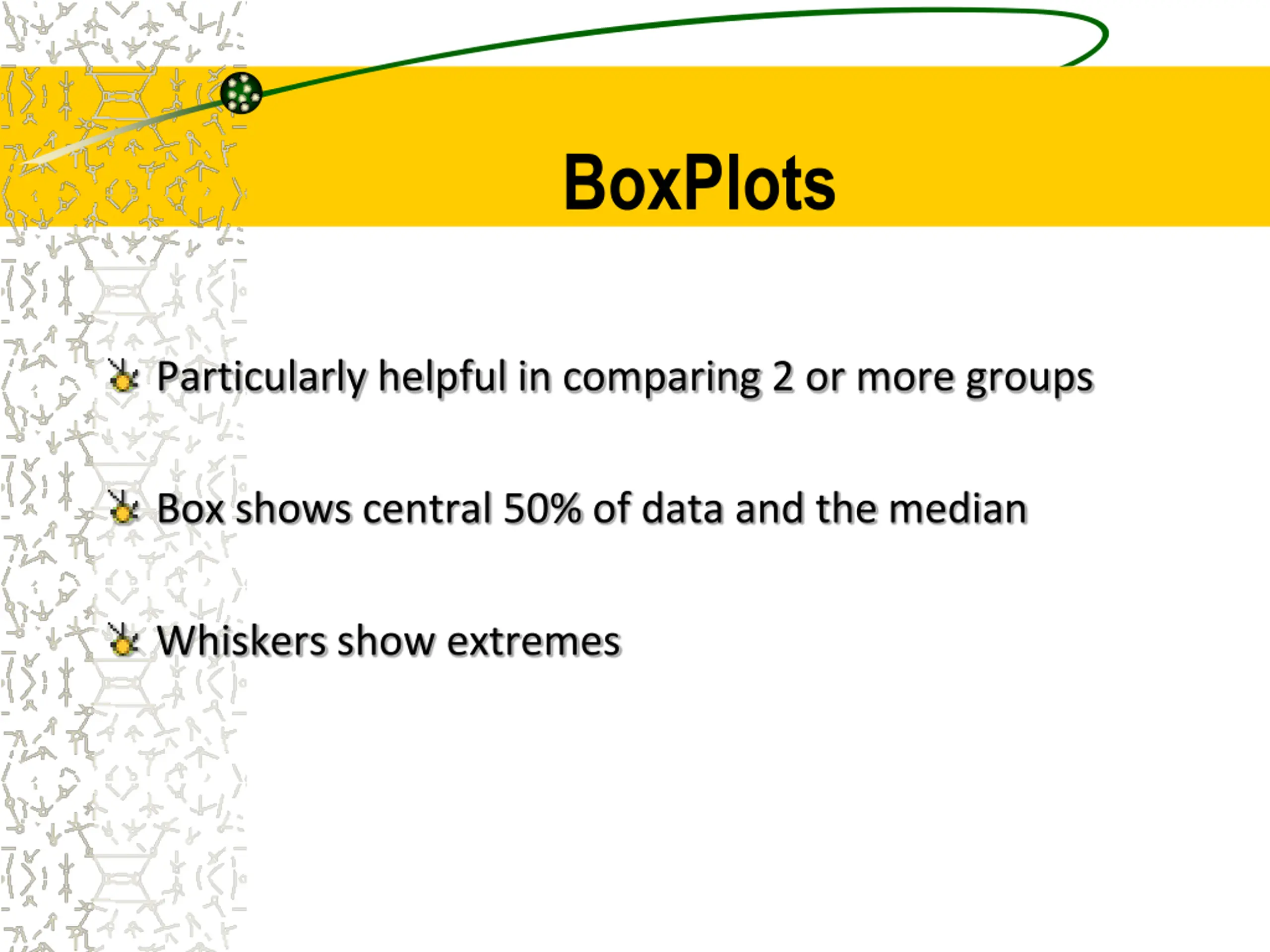 BoxPlots

Particularly helpful in comparing 2 or more groups

Box shows central 50% of data and the median

Whiskers show extremes